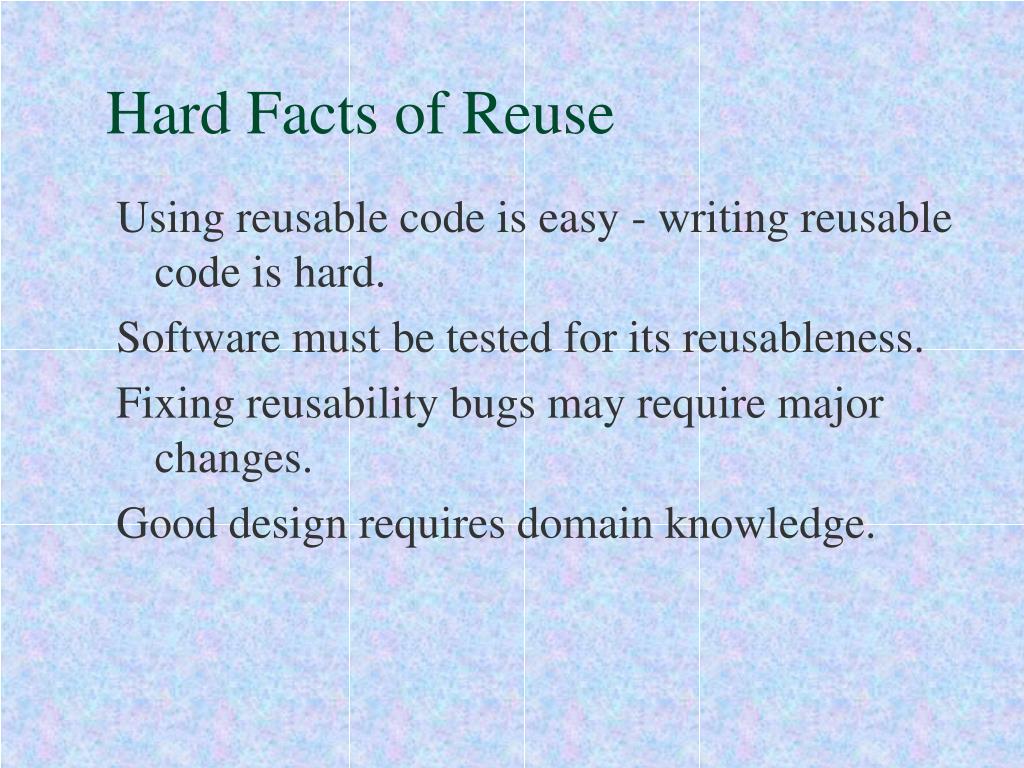 Hard Facts of Reuse

Using reusable code is easy - writing reusable code is hard.

Software must be tested for its reusableness.

Fixing reusability bugs may require major changes.

Good design requires domain knowledge.